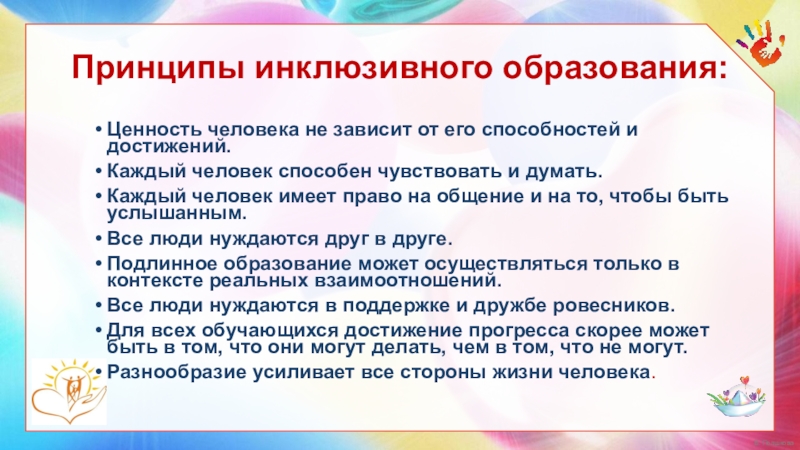 Принципы инклюзивного образования:

• Ценность человека не зависит от его способностей и достижений.
• Каждый человек способен чувствовать и думать.
• Каждый человек имеет право на общение и на то, чтобы быть услышанным.
• Все люди нуждаются друг в друге.
• Подлинное образование может осуществляться только в контексте реальных взаимоотношений.
• Все люди нуждаются в поддержке и дружбе ровесников.
• Для всех обучающихся достижение прогресса скорее может быть в том, что они могут делать, чем в том, что не могут.
• Разнообразие усиливает все стороны жизни человека.